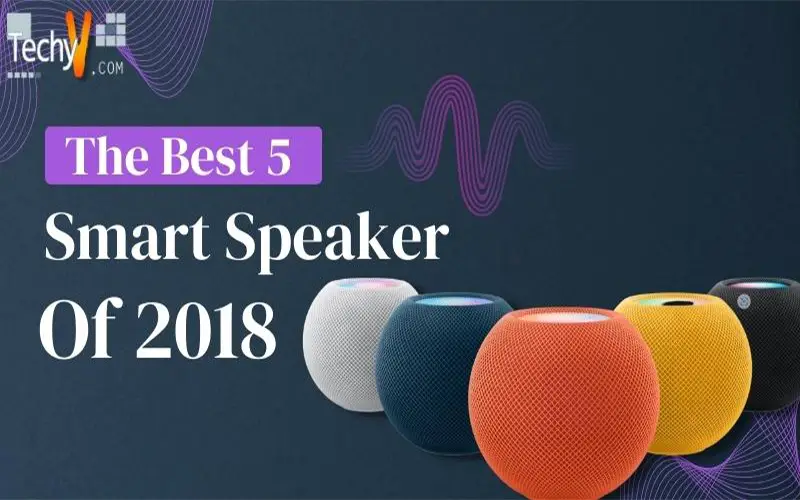 TechyV.COM

The Best 5 Smart Speaker Of 2018